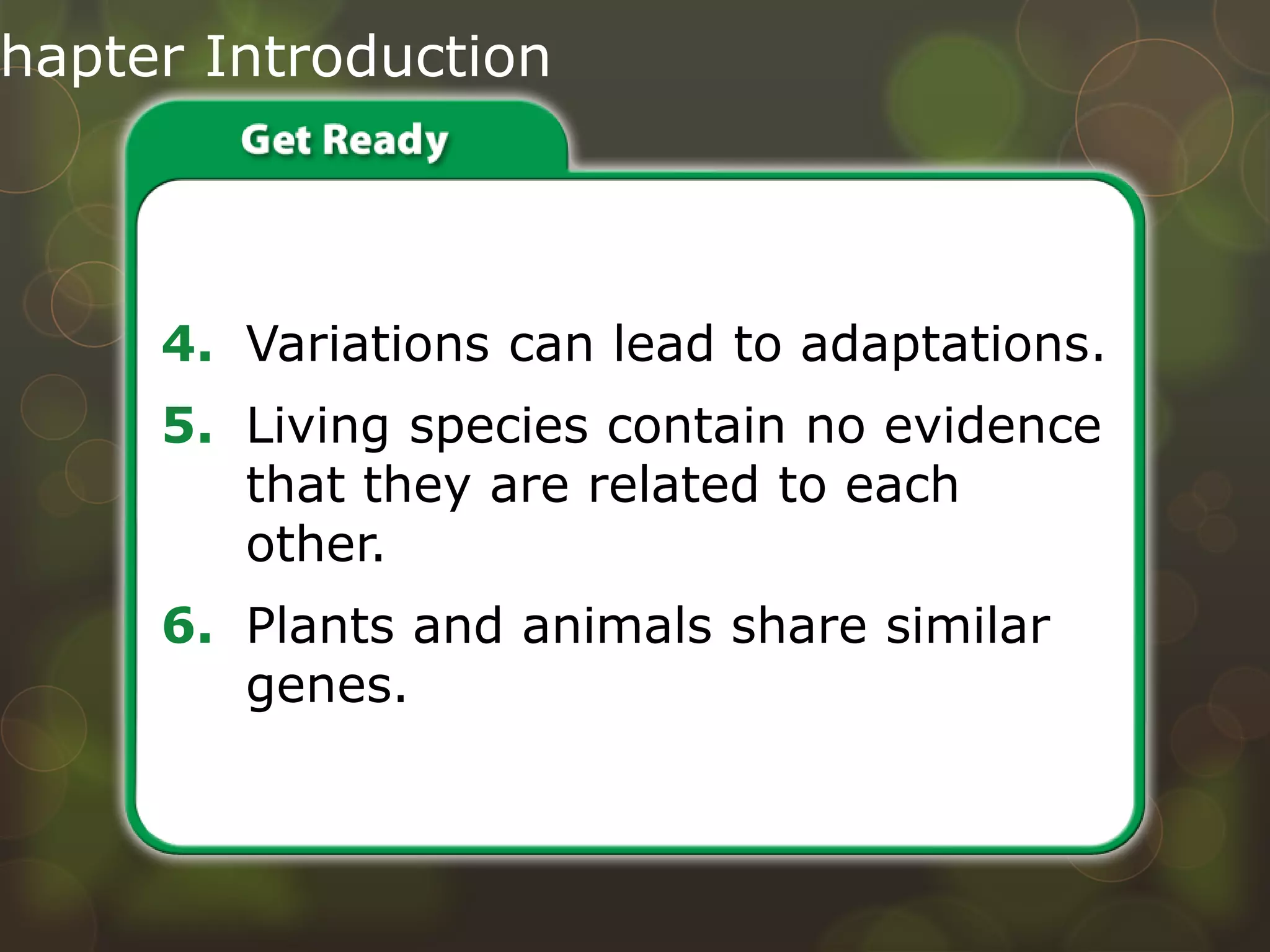 hapter Introduction

Get Ready

4. Variations can lead to adaptations.

5. Living species contain no evidence that they are related to each other.

6. Plants and animals share similar genes.